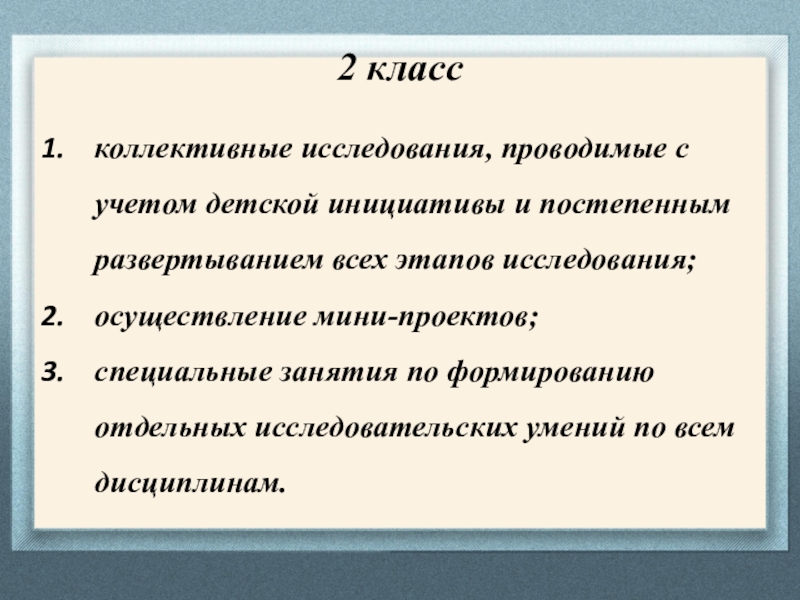 2 класс

1. коллективные исследования, проводимые с учетом детской инициативы и постепенным развертыванием всех этапов исследования;
2. осуществление мини-проектов;
3. специальные занятия по формированию отдельных исследовательских умений по всем дисциплинам.